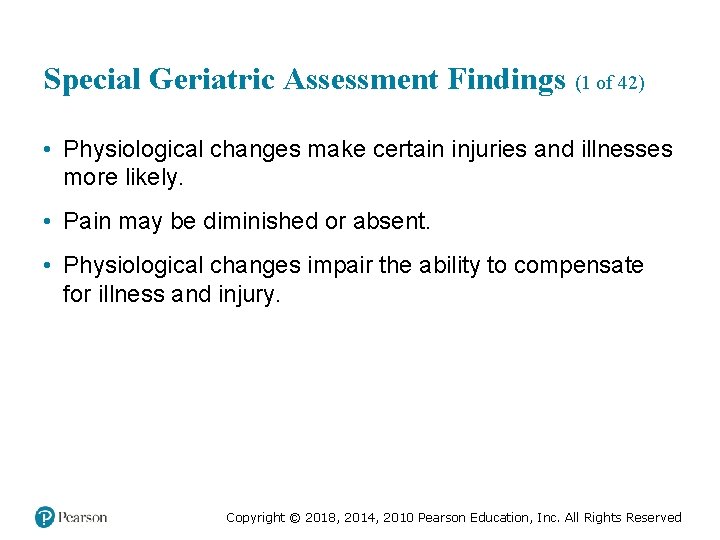 Special Geriatric Assessment Findings (1 of 42)

• Physiological changes make certain injuries and illnesses more likely.

• Pain may be diminished or absent.

• Physiological changes impair the ability to compensate for illness and injury.

Pearson

Copyright © 2018, 2014, 2010 Pearson Education, Inc. All Rights Reserved